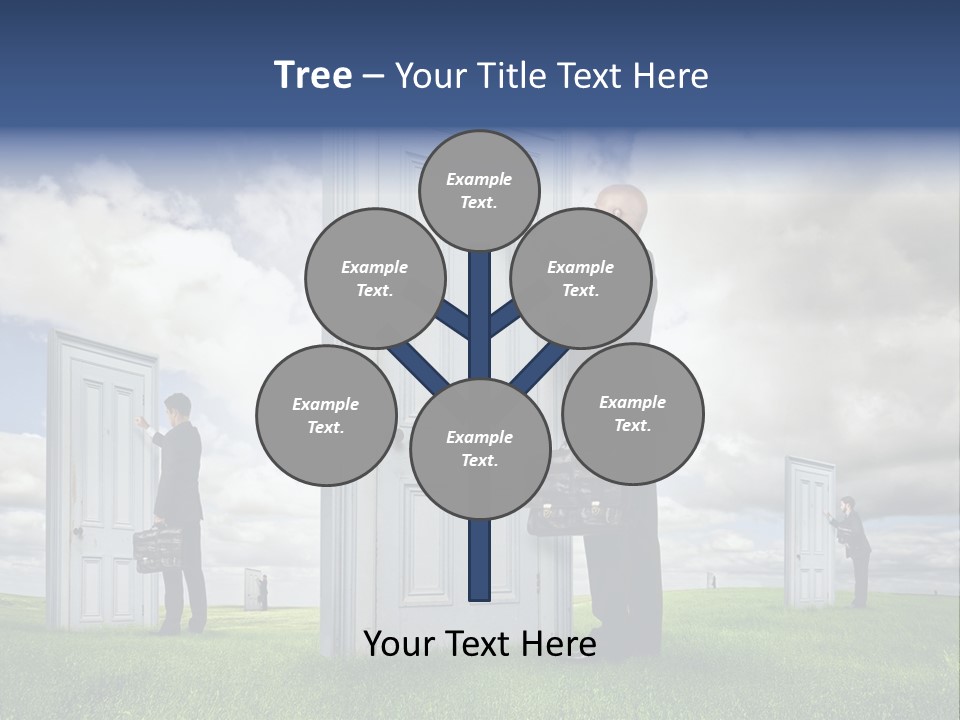 Tree – Your Title Text Here

Example Text.

Example Text.

Example Text.

Example Text.

Example Text.

Example Text.

Your Text Here